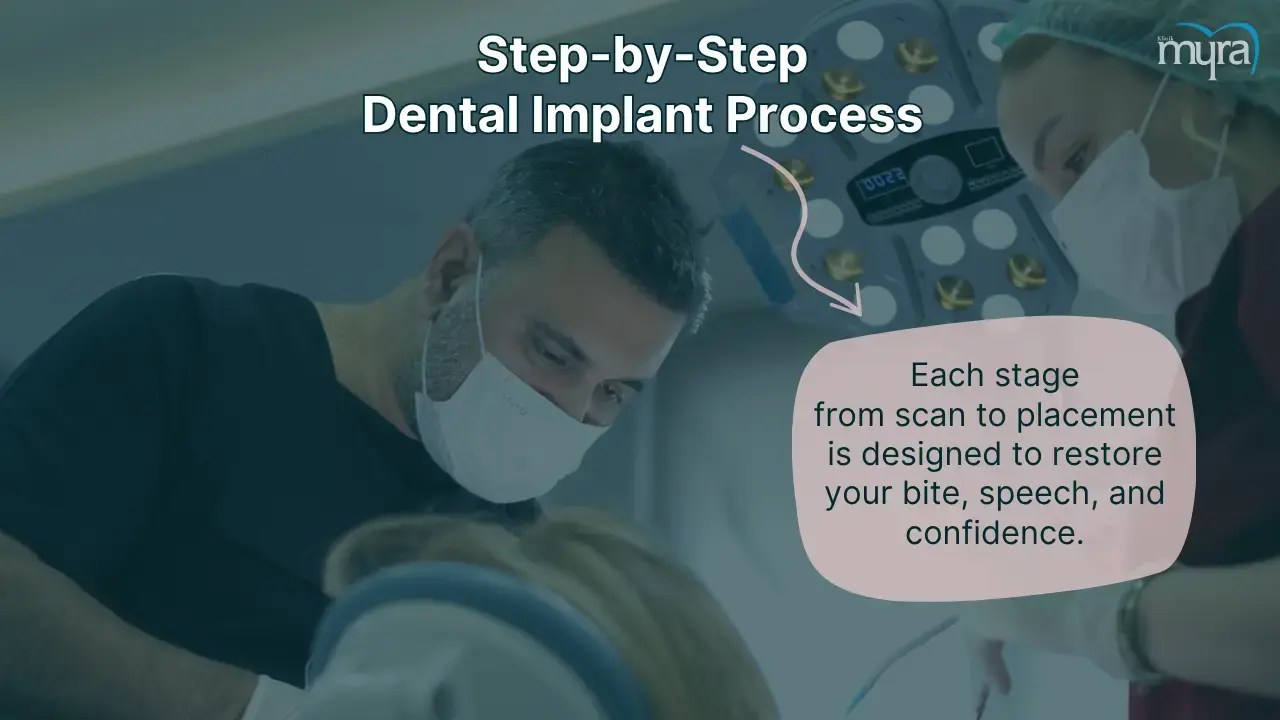 Step-by-Step
Dental Implant Process

Klinik myra

Each stage from scan to placement is designed to restore your bite, speech, and confidence.